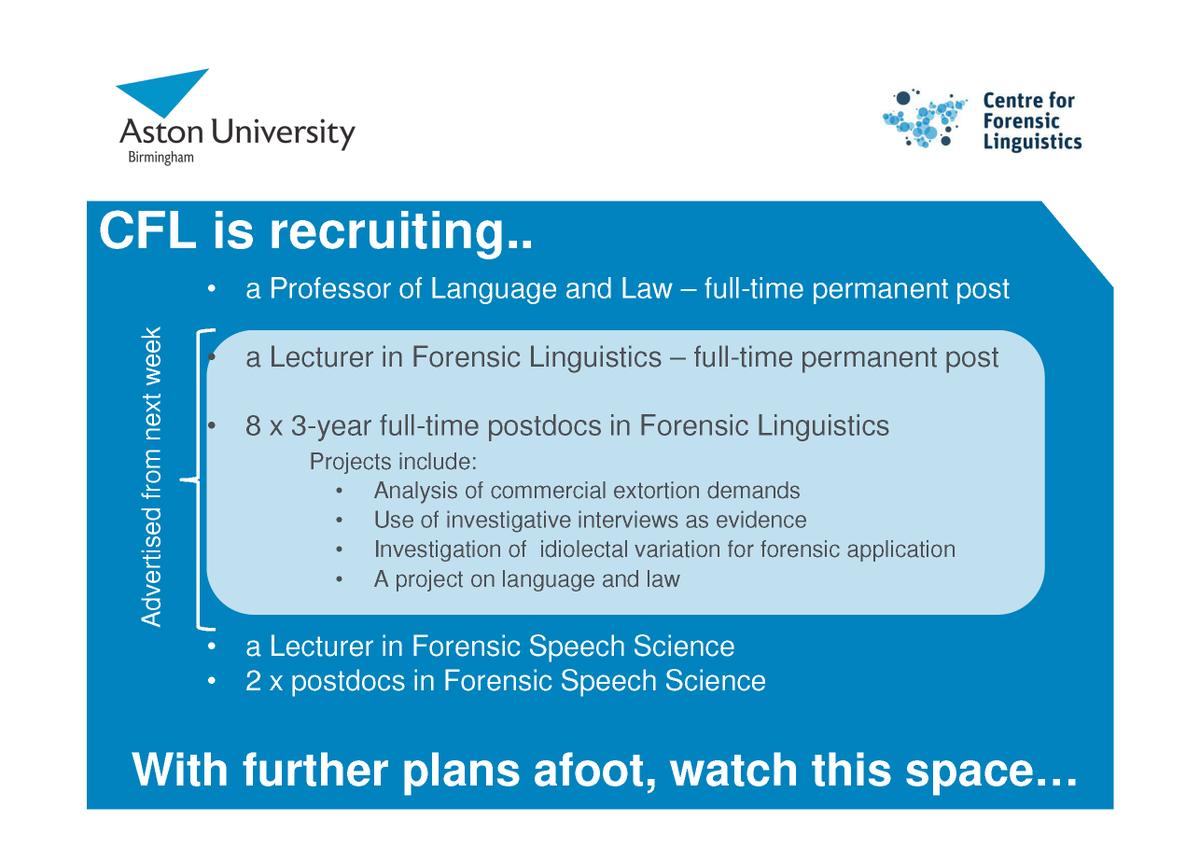 Aston University
Birmingham

Centre for Forensic Linguistics

CFL is recruiting..

• a Professor of Language and Law – full-time permanent post

Advertised from next week

• a Lecturer in Forensic Linguistics – full-time permanent post

• 8 x 3-year full-time postdocs in Forensic Linguistics
Projects include:
• Analysis of commercial extortion demands
• Use of investigative interviews as evidence
• Investigation of idiolectal variation for forensic application
• A project on language and law

• a Lecturer in Forensic Speech Science
• 2 x postdocs in Forensic Speech Science

With further plans afoot, watch this space…